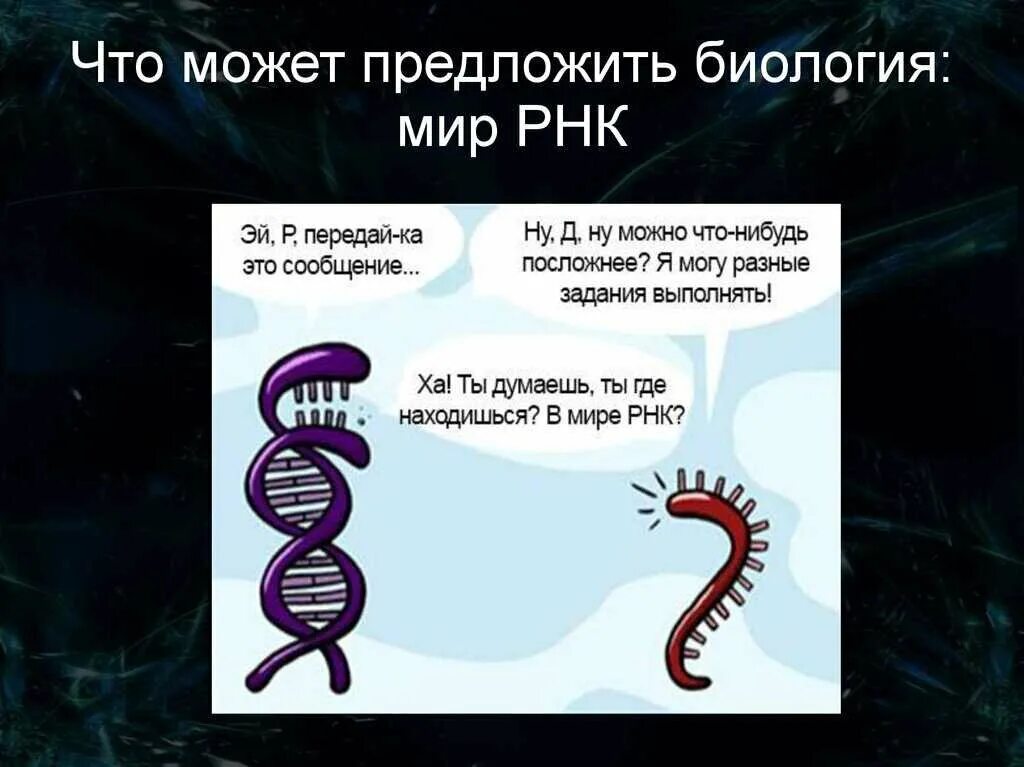 Что может предложить биология: мир РНК

Эй, Р, передай-ка это сообщение...

Ну, Д, ну можно что-нибудь посложнее? Я могу разные задания выполнять!

Ха! Ты думаешь, ты где находишься? В мире РНК?